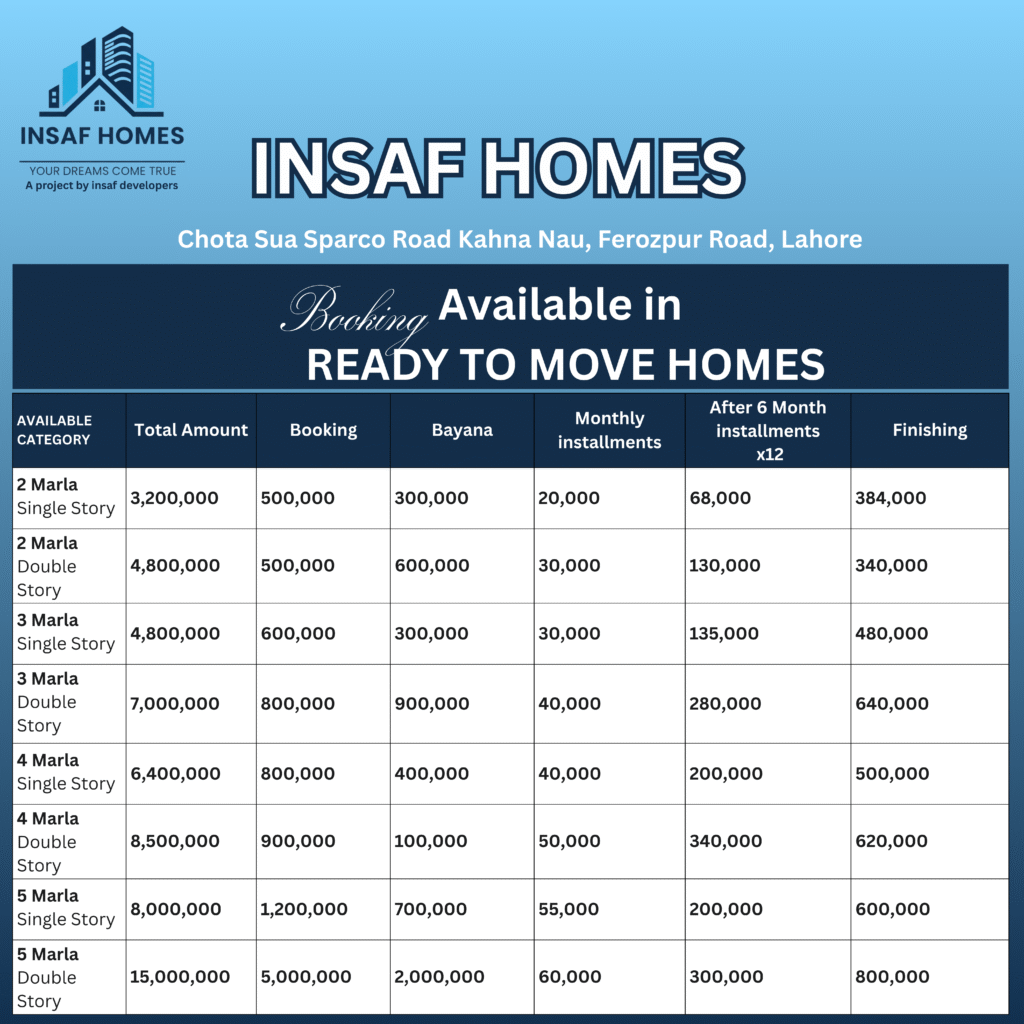 INSAF HOMES
YOUR DREAMS COME TRUE
A project by insaf developers

INSAF HOMES

Chota Sua Sparco Road Kahna Nau, Ferozpur Road, Lahore

Booking Available in
READY TO MOVE HOMES

| AVAILABLE CATEGORY | Total Amount | Booking | Bayana | Monthly installments | After 6 Month installments x12 | Finishing |
|---|---|---|---|---|---|---|
| 2 Marla Single Story | 3,200,000 | 500,000 | 300,000 | 20,000 | 68,000 | 384,000 |
| 2 Marla Double Story | 4,800,000 | 500,000 | 600,000 | 30,000 | 130,000 | 340,000 |
| 3 Marla Single Story | 4,800,000 | 600,000 | 300,000 | 30,000 | 135,000 | 480,000 |
| 3 Marla Double Story | 7,000,000 | 800,000 | 900,000 | 40,000 | 280,000 | 640,000 |
| 4 Marla Single Story | 6,400,000 | 800,000 | 400,000 | 40,000 | 200,000 | 500,000 |
| 4 Marla Double Story | 8,500,000 | 900,000 | 100,000 | 50,000 | 340,000 | 620,000 |
| 5 Marla Single Story | 8,000,000 | 1,200,000 | 700,000 | 55,000 | 200,000 | 600,000 |
| 5 Marla Double Story | 15,000,000 | 5,000,000 | 2,000,000 | 60,000 | 300,000 | 800,000 |